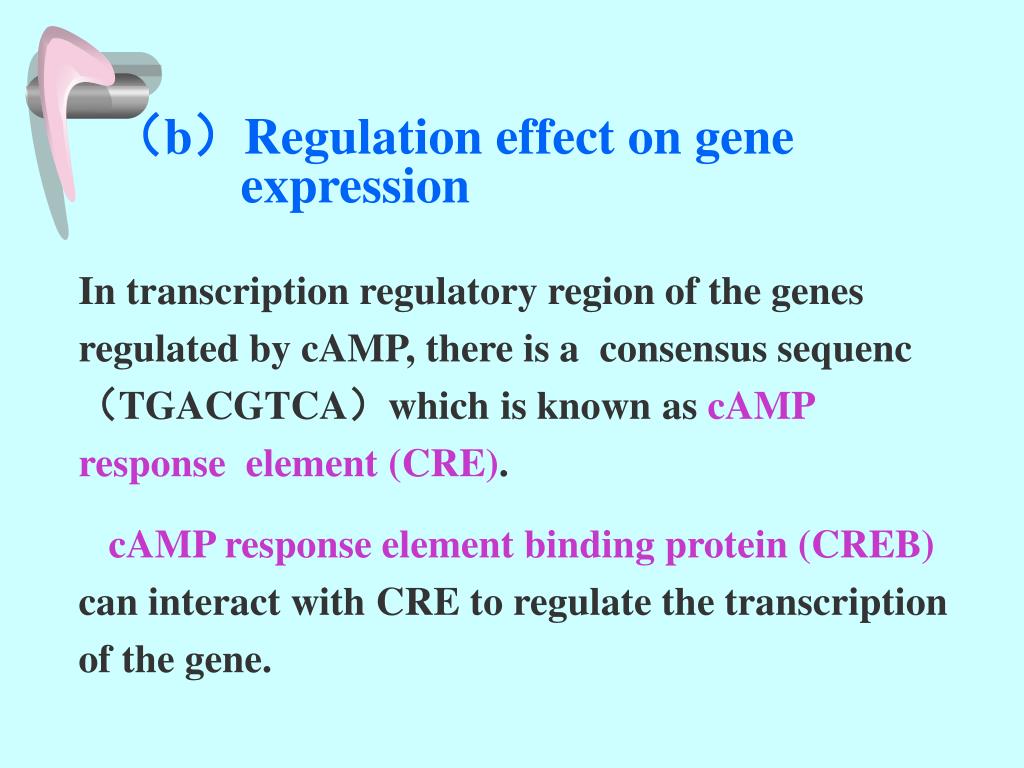 （b）Regulation effect on gene expression

In transcription regulatory region of the genes regulated by cAMP, there is a consensus sequenc （TGACGTCA）which is known as cAMP response element (CRE).

cAMP response element binding protein (CREB) can interact with CRE to regulate the transcription of the gene.